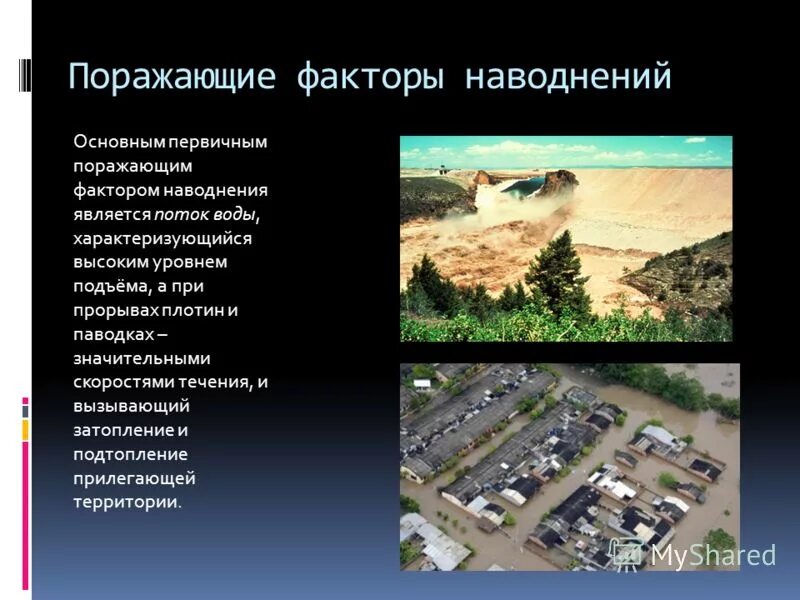 Поражающие факторы наводнений

Основным первичным поражающим фактором наводнения является поток воды, характеризующийся высоким уровнем подъёма, а при прорывах плотин и паводках – значительными скоростями течения, и вызывающий затопление и подтопление прилегающей территории.

MyShared